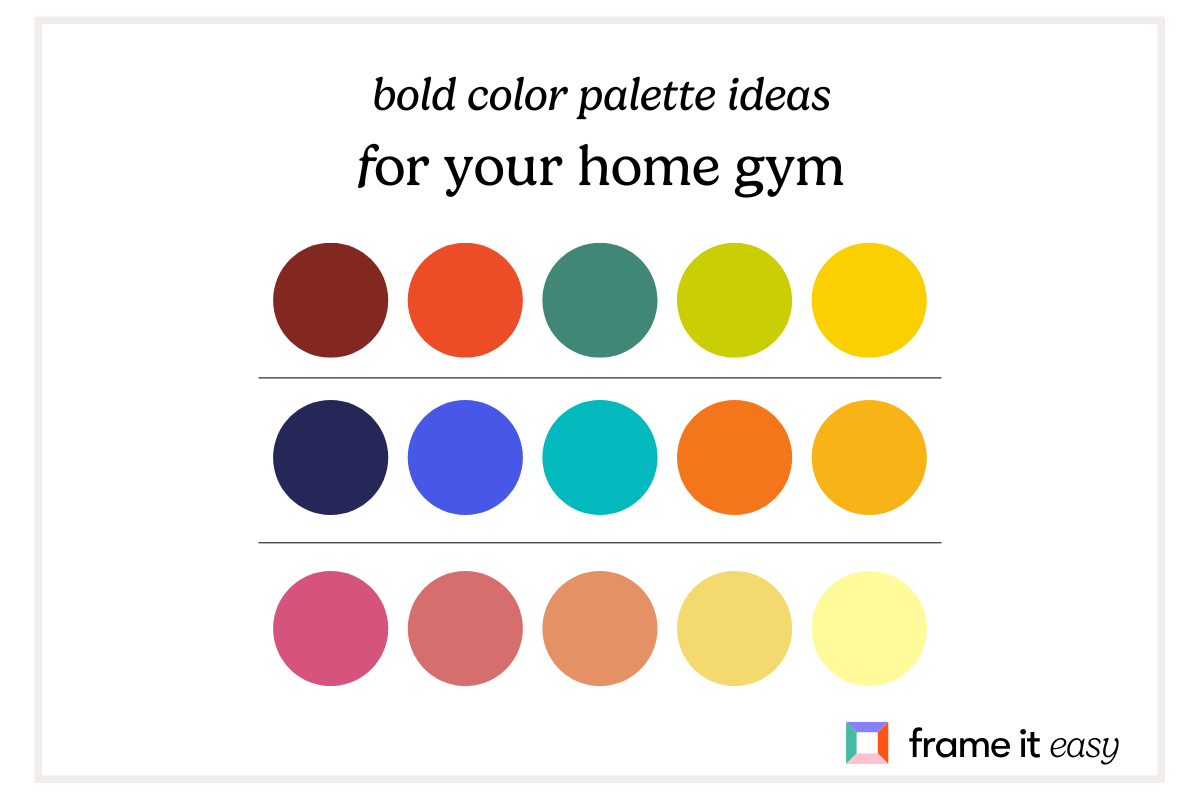 bold color palette ideas
for your home gym

frame it easy